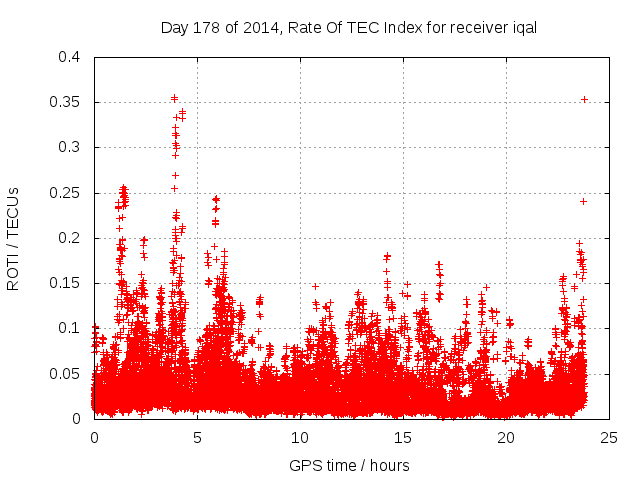 Day 178 of 2014, Rate Of TEC Index for receiver iqal

ROTI / TECUs

0.4
0.35
0.3
0.25
0.2
0.15
0.1
0.05
0

0
5
10
15
20
25

GPS time / hours